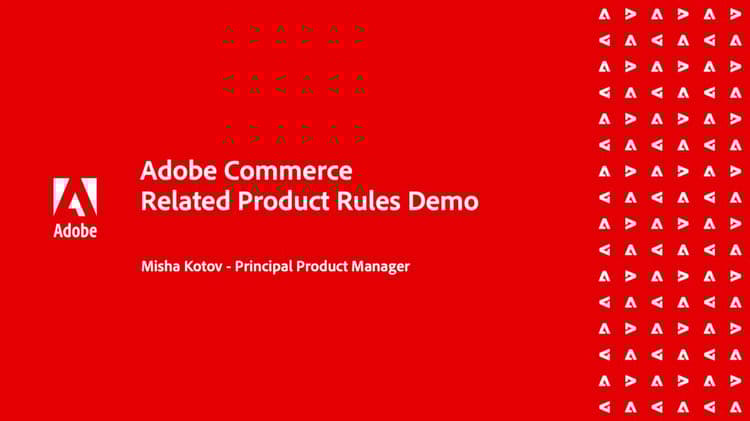 Adobe

Adobe Commerce
Related Product Rules Demo

Misha Kotov - Principal Product Manager